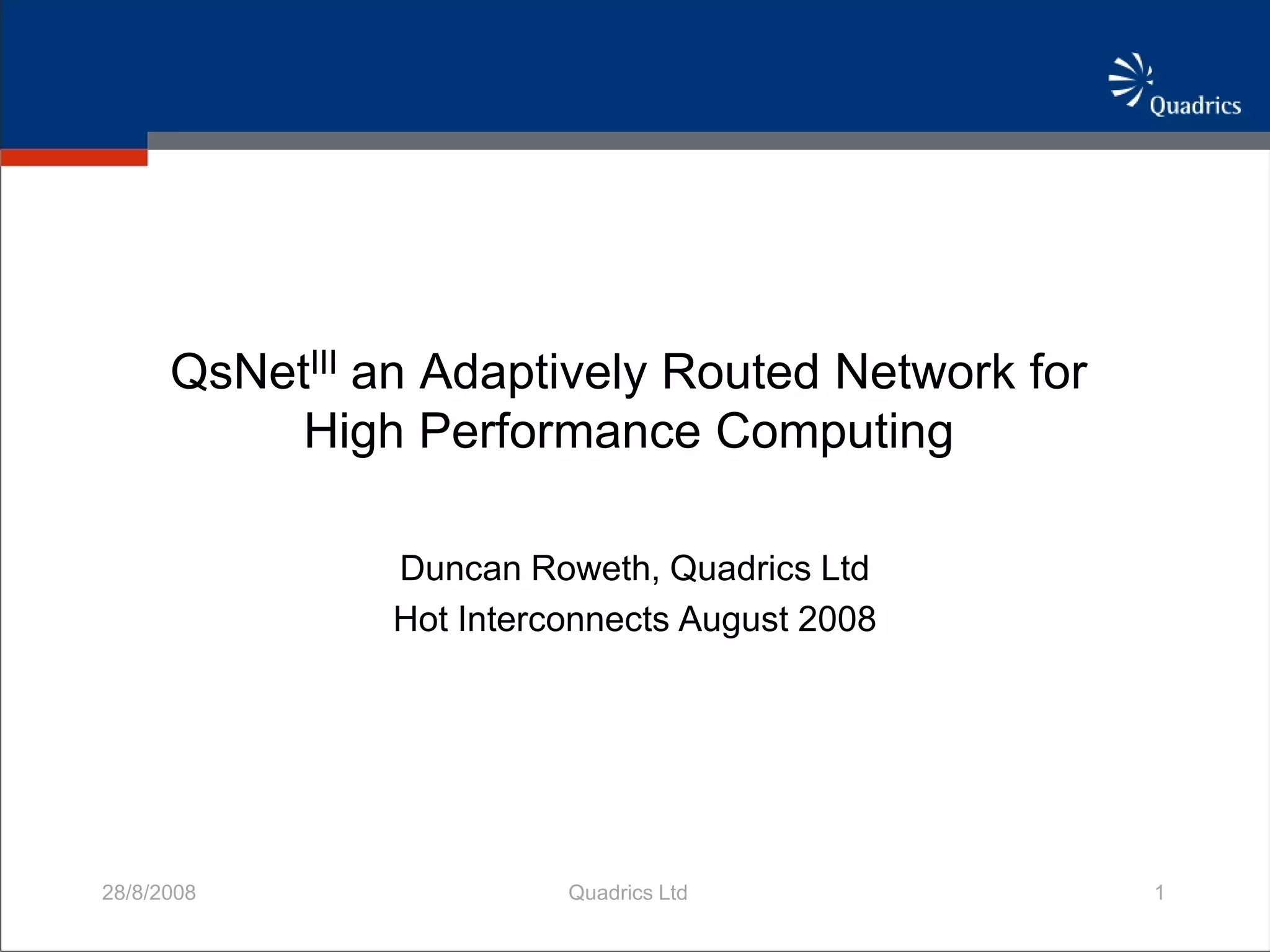 Quadrics

QsNet$^{III}$ an Adaptively Routed Network for High Performance Computing

Duncan Roweth, Quadrics Ltd
Hot Interconnects August 2008

28/8/2008 Quadrics Ltd 1